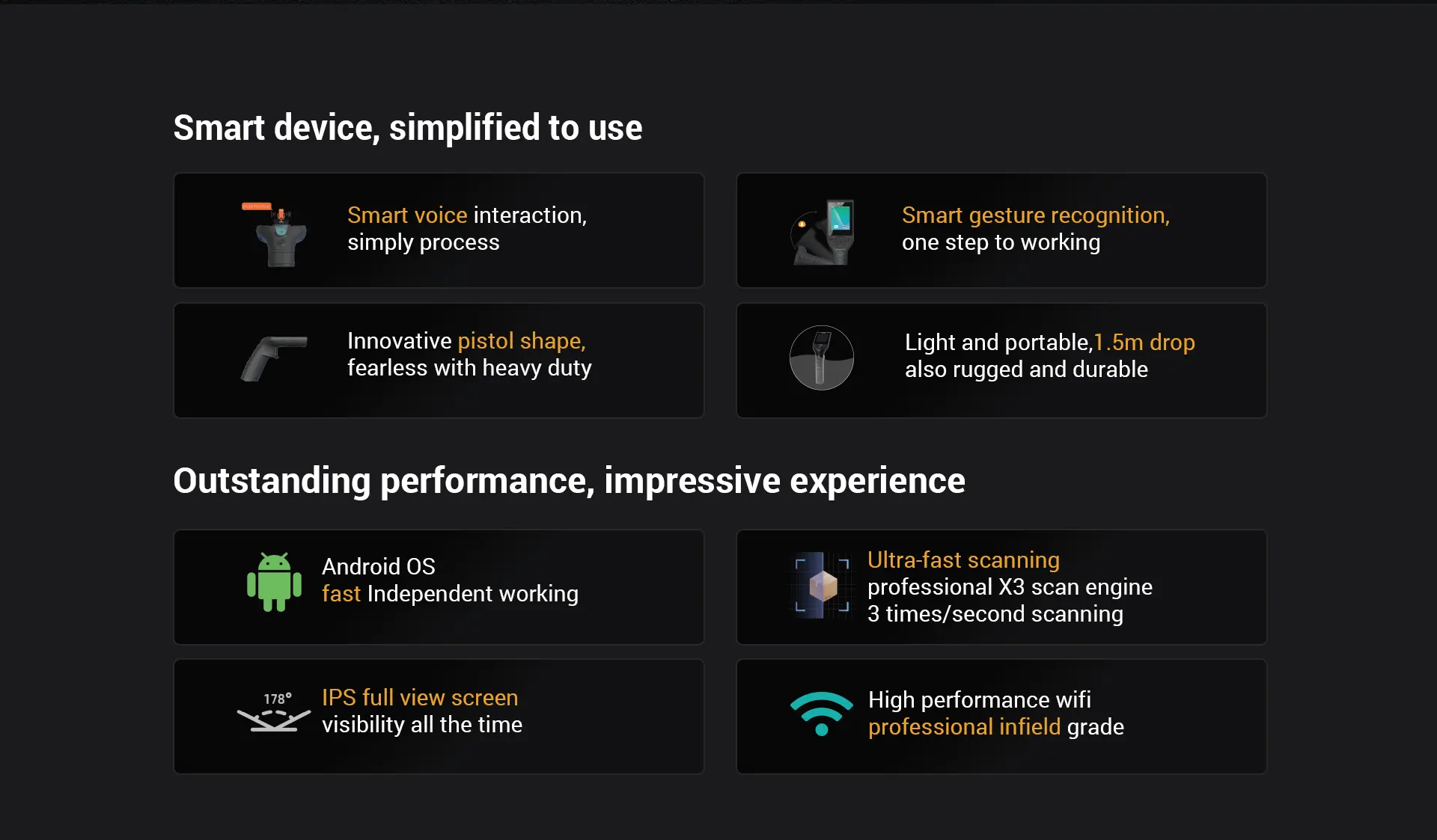 Smart device, simplified to use

Smart voice interaction, simply process

Smart gesture recognition, one step to working

Innovative pistol shape, fearless with heavy duty

Light and portable,1.5m drop also rugged and durable

Outstanding performance, impressive experience

Android OS
fast Independent working

Ultra-fast scanning
professional X3 scan engine
3 times/second scanning

178°
IPS full view screen
visibility all the time

High performance wifi
professional infield grade